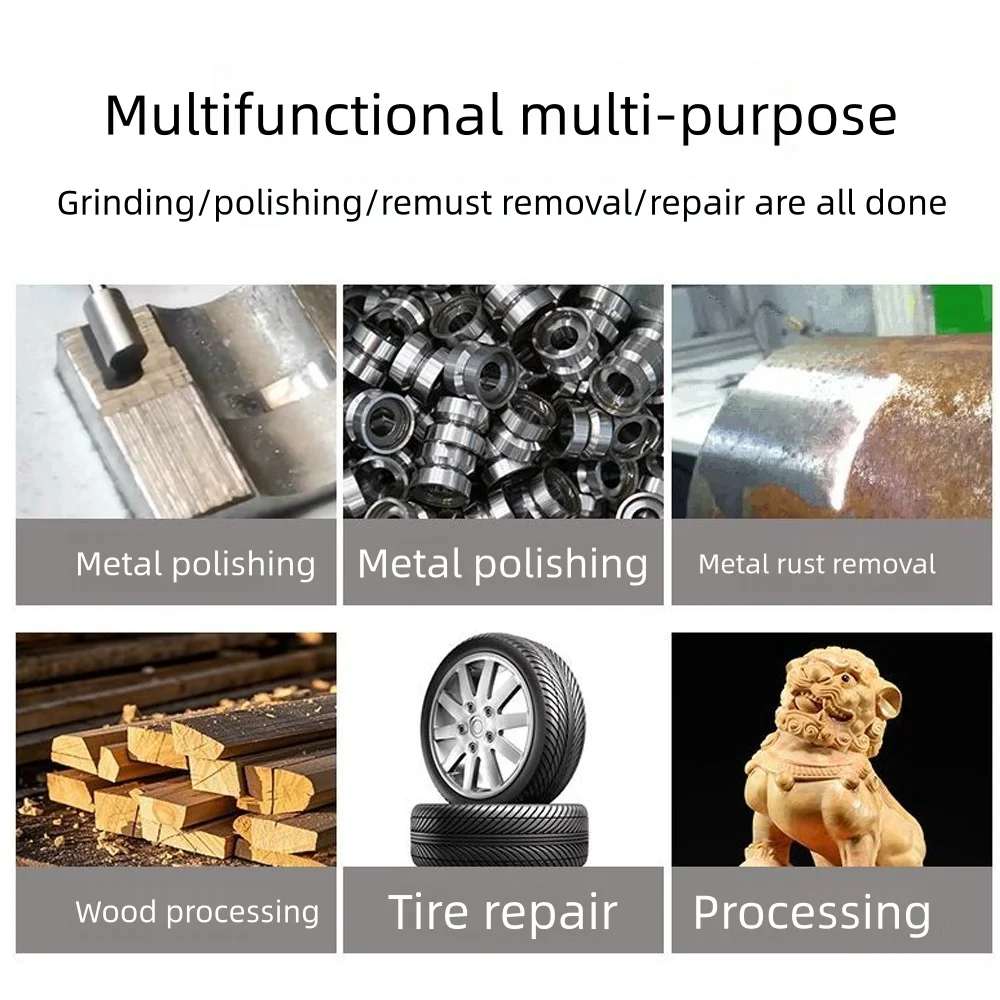 Multifunctional multi-purpose

Grinding/polishing/remust removal/repair are all done

Metal polishing

Metal polishing

Metal rust removal

Wood processing

Tire repair

Processing